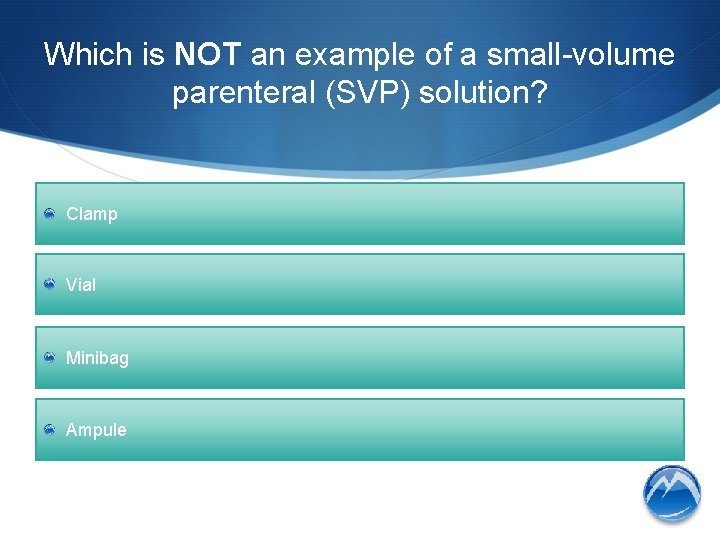 Which is NOT an example of a small-volume parenteral (SVP) solution?

Clamp

Vial

Minibag

Ampule